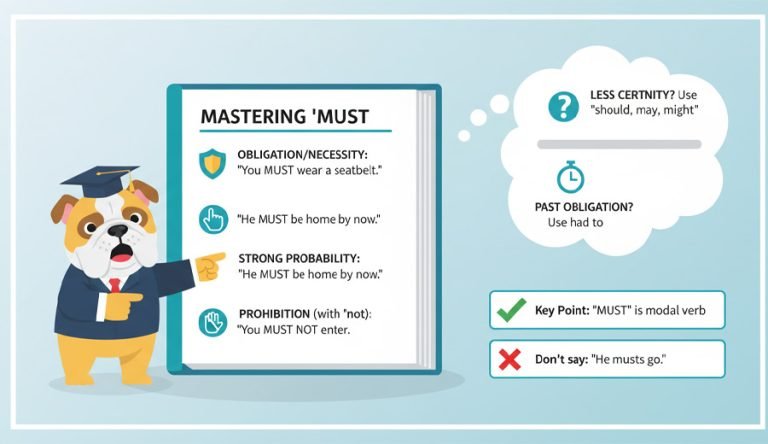 MASTERING 'MUST

OBLIGATION/NECESSITY:
"You MUST wear a seatbelt."

"He MUST be home by now."

STRONG PROBABILITY:
"He MUST be home by now."

PROHIBITION (with 'not):
"You MUST NOT enter.

LESS CERTNITY? Use "should, may, might"

PAST OBLIGATION?
Use had to

Key Point: "MUST" is modal verb

Don't say: "He musts go."